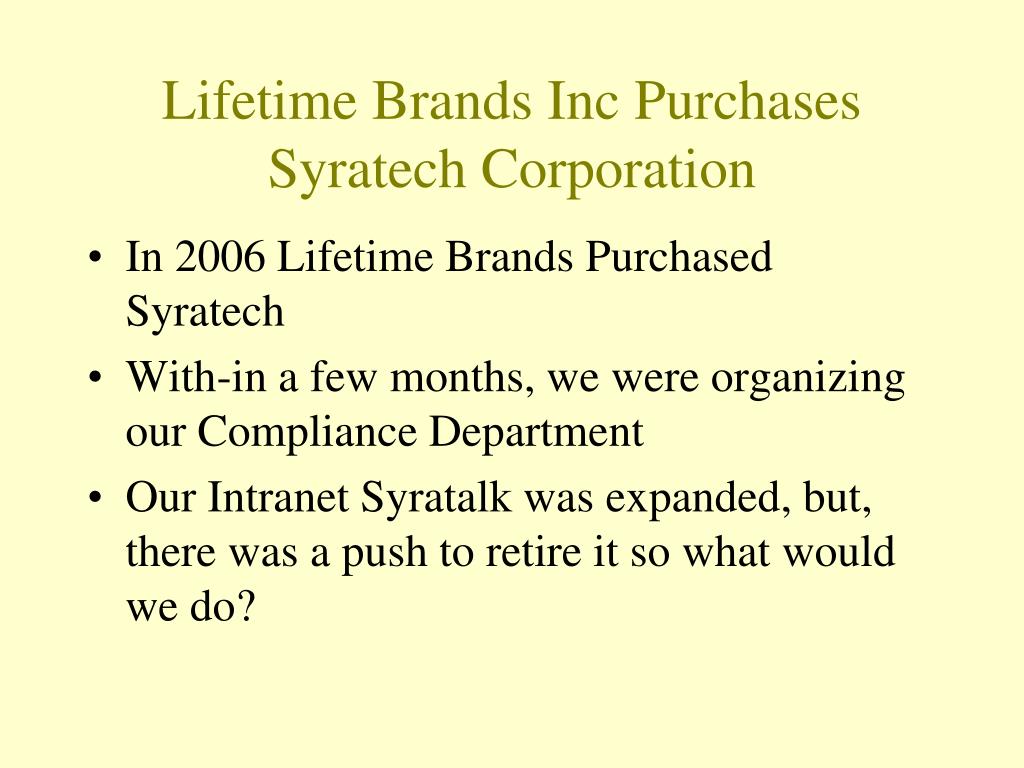 Lifetime Brands Inc Purchases Syratech Corporation

• In 2006 Lifetime Brands Purchased Syratech

• With-in a few months, we were organizing our Compliance Department

• Our Intranet Syratalk was expanded, but, there was a push to retire it so what would we do?